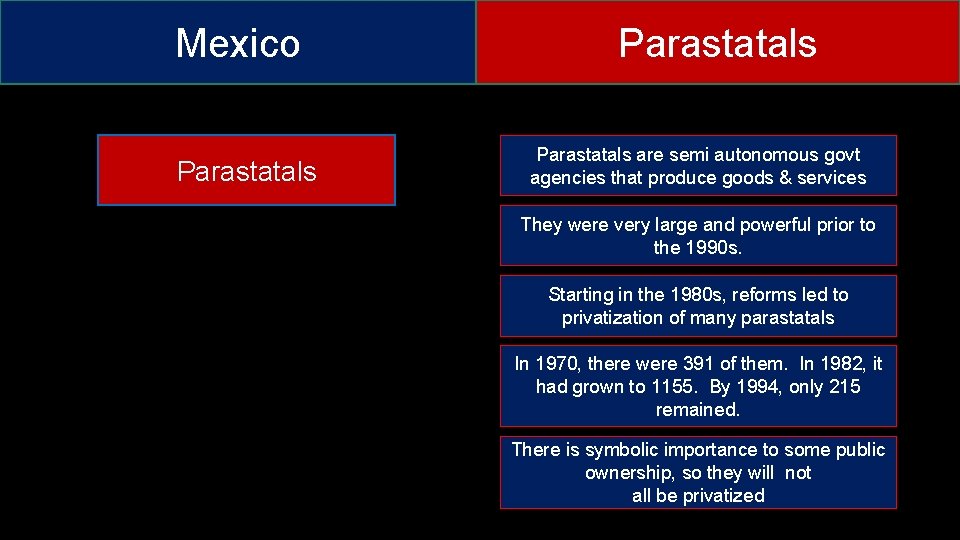 Mexico

Parastatals

Parastatals

Parastatals are semi autonomous govt agencies that produce goods & services

They were very large and powerful prior to the 1990s.

Starting in the 1980s, reforms led to privatization of many parastatals

In 1970, there were 391 of them. In 1982, it had grown to 1155. By 1994, only 215 remained.

There is symbolic importance to some public ownership, so they will not all be privatized